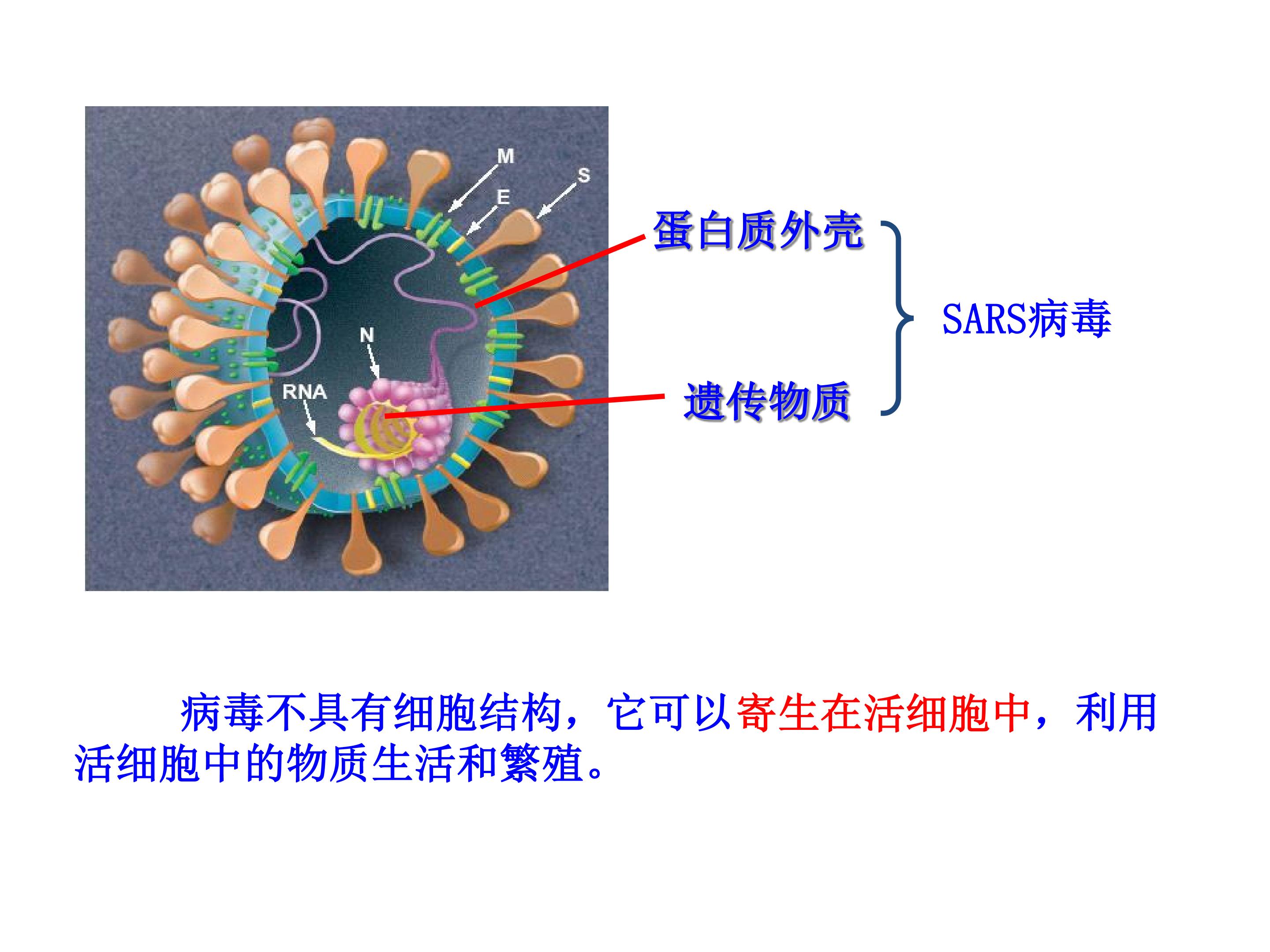 M
S
E
N
RNA

蛋白质外壳

遗传物质

SARS病毒

病毒不具有细胞结构，它可以寄生在活细胞中，利用活细胞中的物质生活和繁殖。